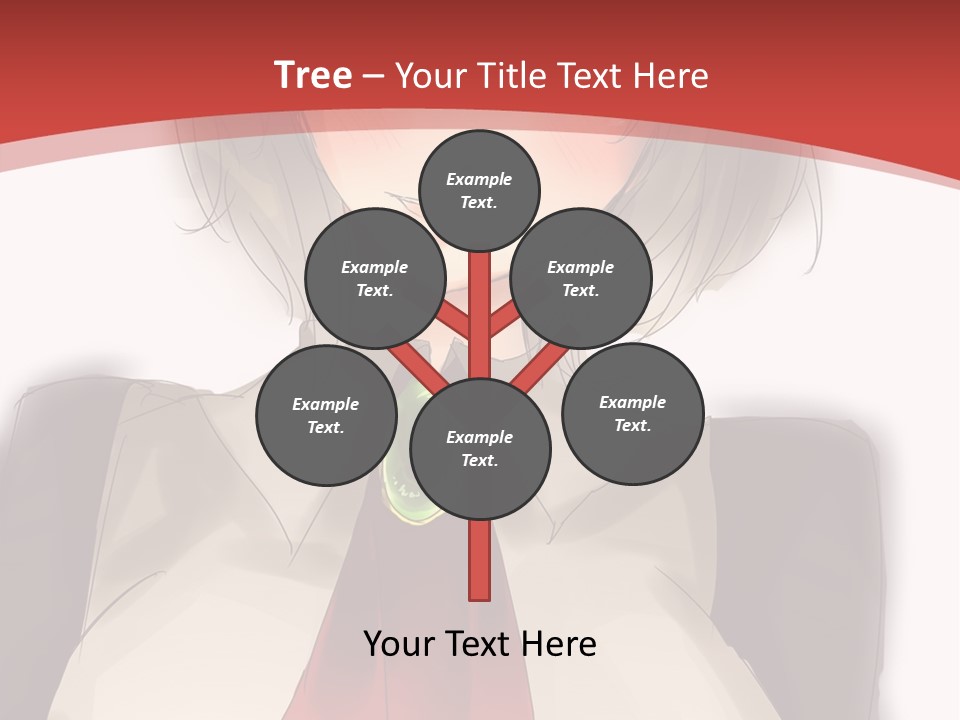 Tree – Your Title Text Here

Example Text.

Example Text.

Example Text.

Example Text.

Example Text.

Example Text.

Your Text Here